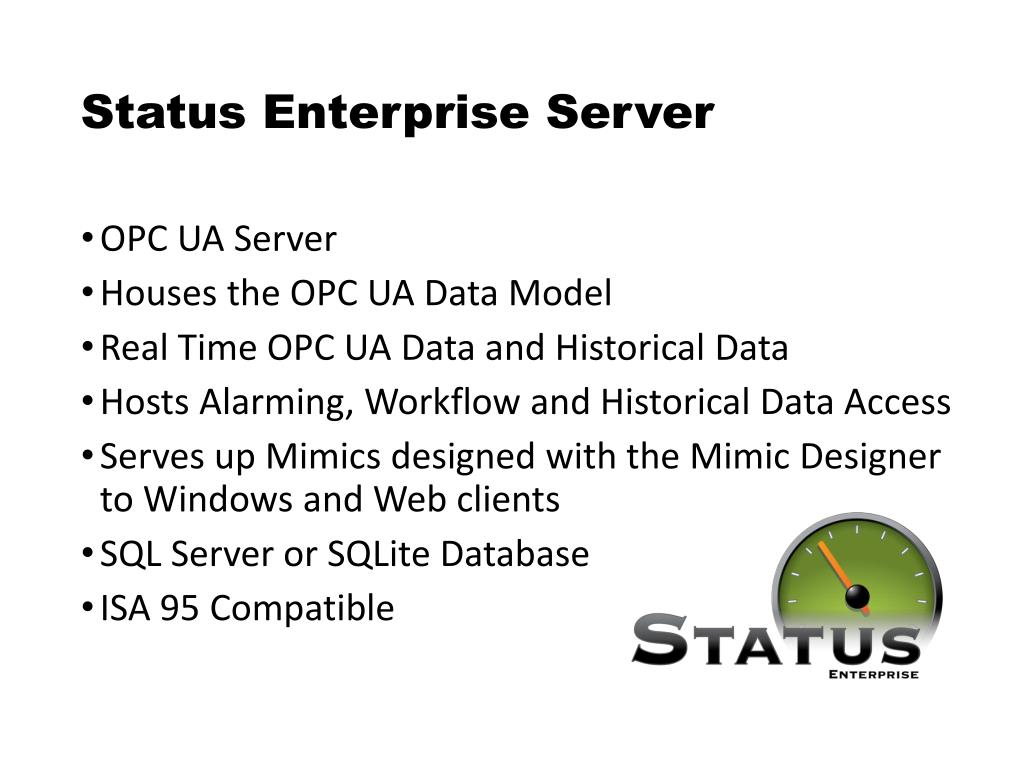 Status Enterprise Server

• OPC UA Server
• Houses the OPC UA Data Model
• Real Time OPC UA Data and Historical Data
• Hosts Alarming, Workflow and Historical Data Access
• Serves up Mimics designed with the Mimic Designer to Windows and Web clients
• SQL Server or SQLite Database
• ISA 95 Compatible

STATUS
ENTERPRISE